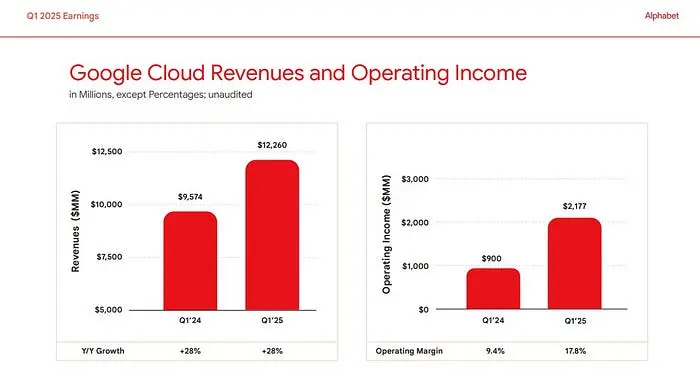 Q1 2025 Earnings

Alphabet

Google Cloud Revenues and Operating Income

in Millions, except Percentages; unaudited

Revenues ($MM)

$12,500
$10,000
$7,500
$5,000

$9,574
$12,260

Q1'24
Q1'25

| Y/Y Growth | +28% | +28% |
|---|---|---|

Operating Income ($MM)

$3,000
$2,000
$1,000
$0

$900
$2,177

Q1'24
Q1'25

| Operating Margin | 9.4% | 17.8% |
|---|---|---|